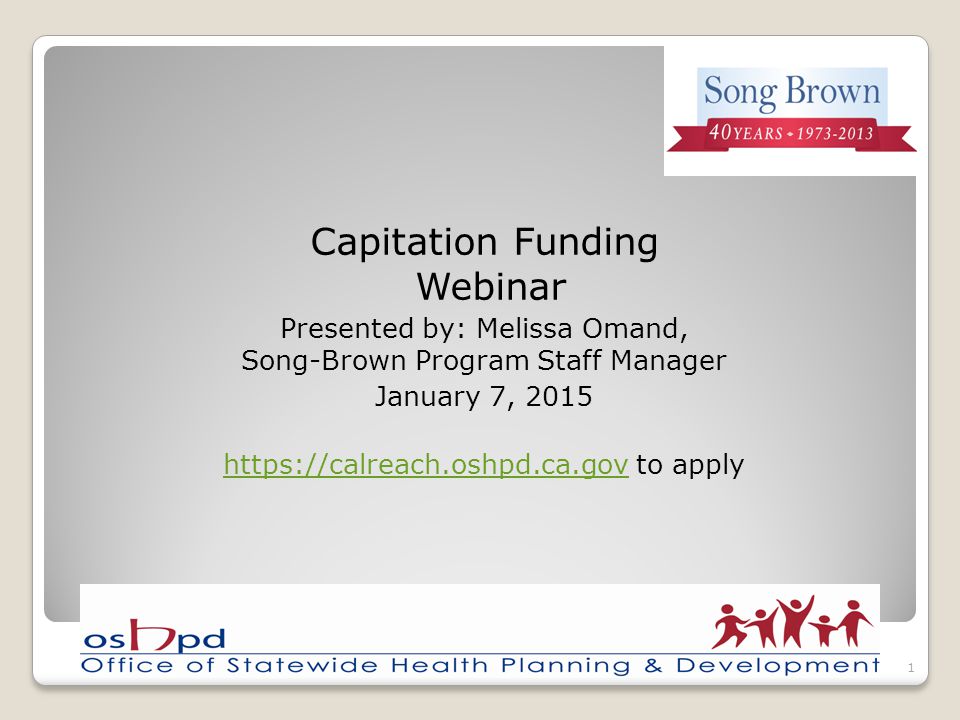 Song Brown
40 YEARS • 1973-2013

Capitation Funding Webinar

Presented by: Melissa Omand,
Song-Brown Program Staff Manager

January 7, 2015

https://calreach.oshpd.ca.gov to apply

oshpd
Office of Statewide Health Planning & Development

1